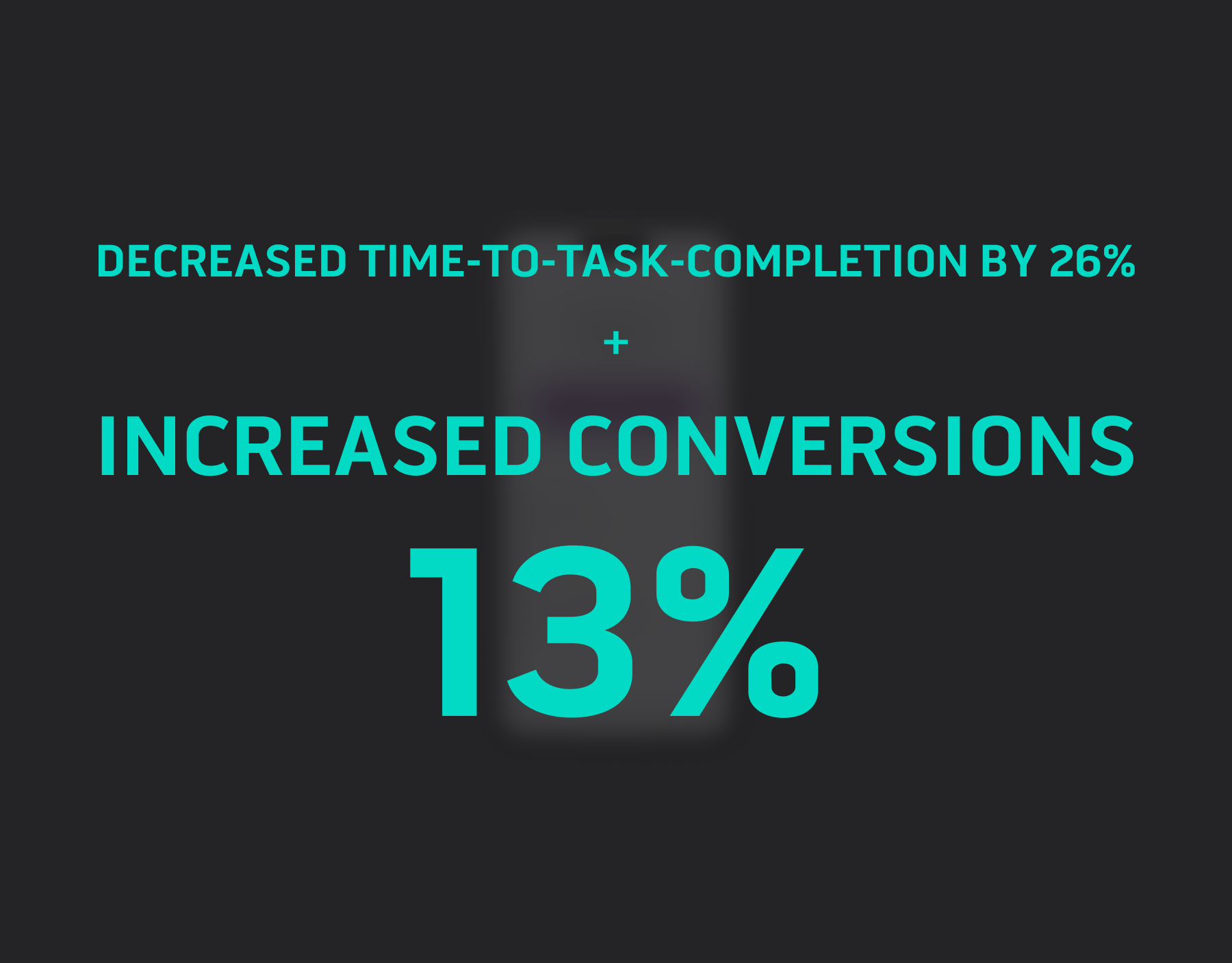 DECREASED TIME-TO-TASK-COMPLETION BY 26%

+

INCREASED CONVERSIONS

13%